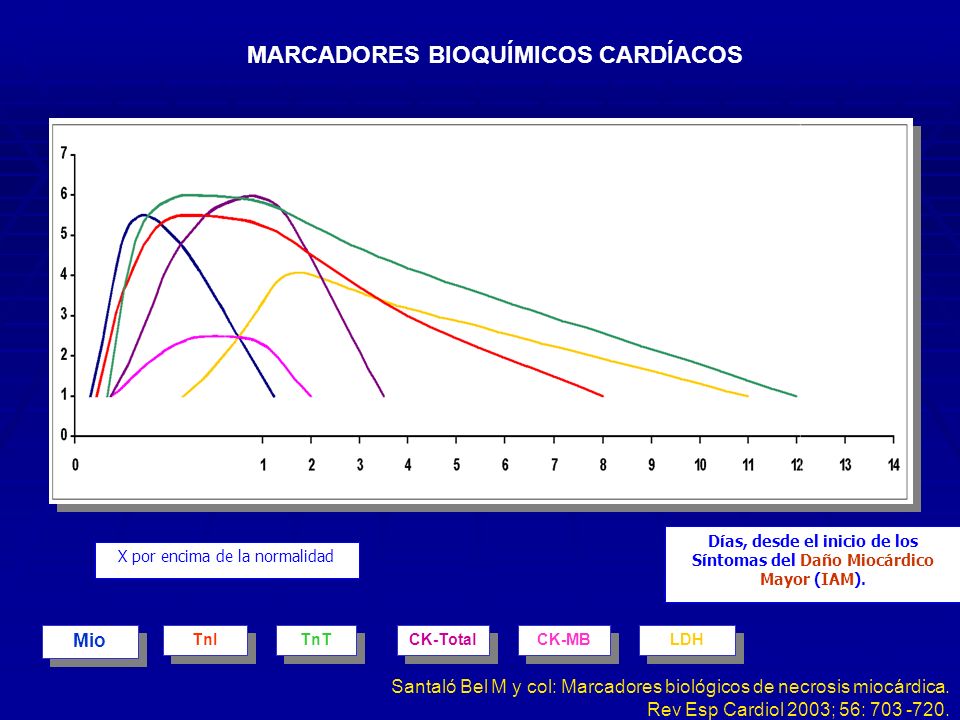 MARCADORES BIOQUÍMICOS CARDÍACOS

7
6
5
4
3
2
1
0

0 1 2 3 4 5 6 7 8 9 10 11 12 13 14

X por encima de la normalidad

Días, desde el inicio de los Síntomas del Daño Miocárdico Mayor (IAM).

Mio

TnI

TnT

CK-Total

CK-MB

LDH

Santaló Bel M y col: Marcadores biológicos de necrosis miocárdica. Rev Esp Cardiol 2003; 56: 703 -720.